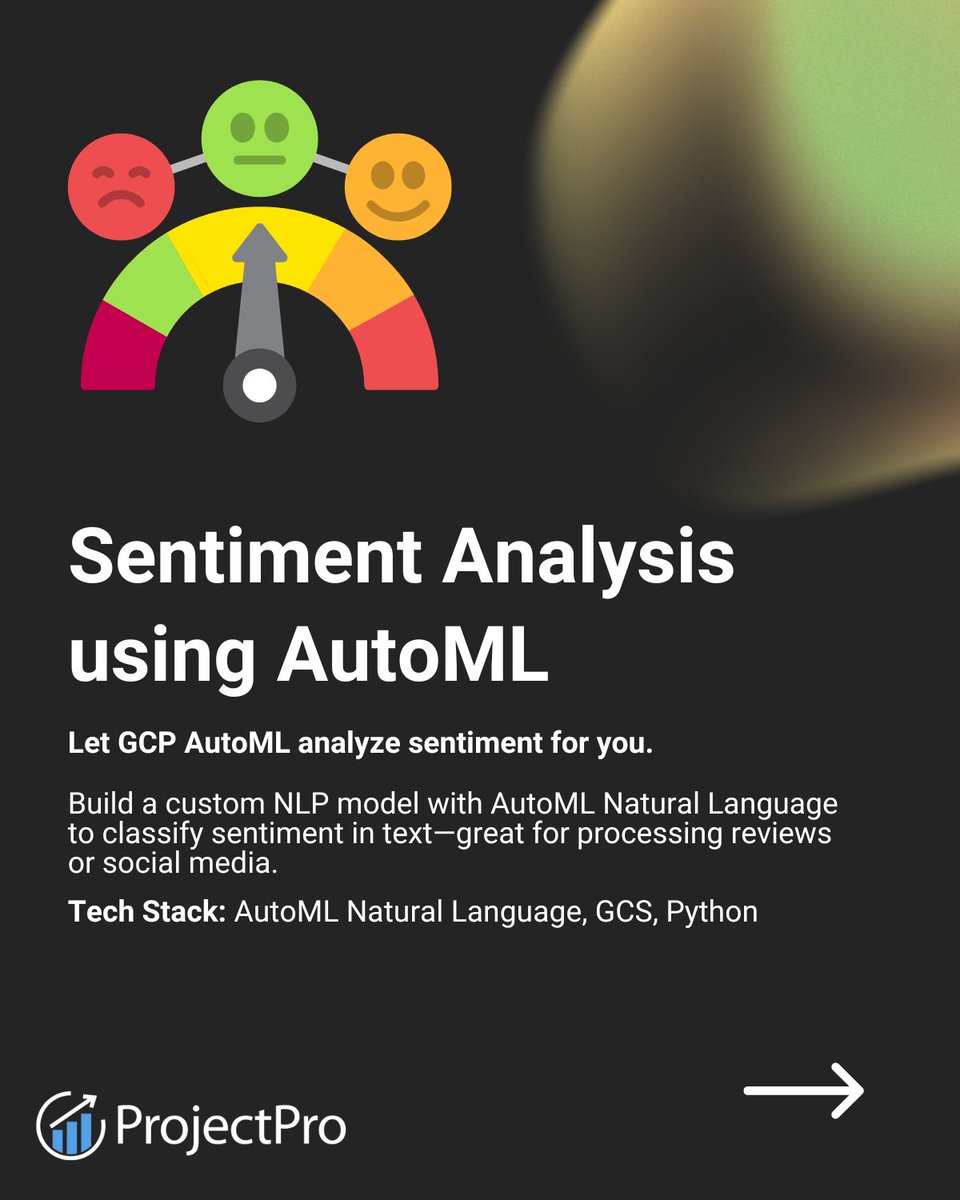 Sentiment Analysis using AutoML

Let GCP AutoML analyze sentiment for you.

Build a custom NLP model with AutoML Natural Language to classify sentiment in text—great for processing reviews or social media.

Tech Stack: AutoML Natural Language, GCS, Python

ProjectPro